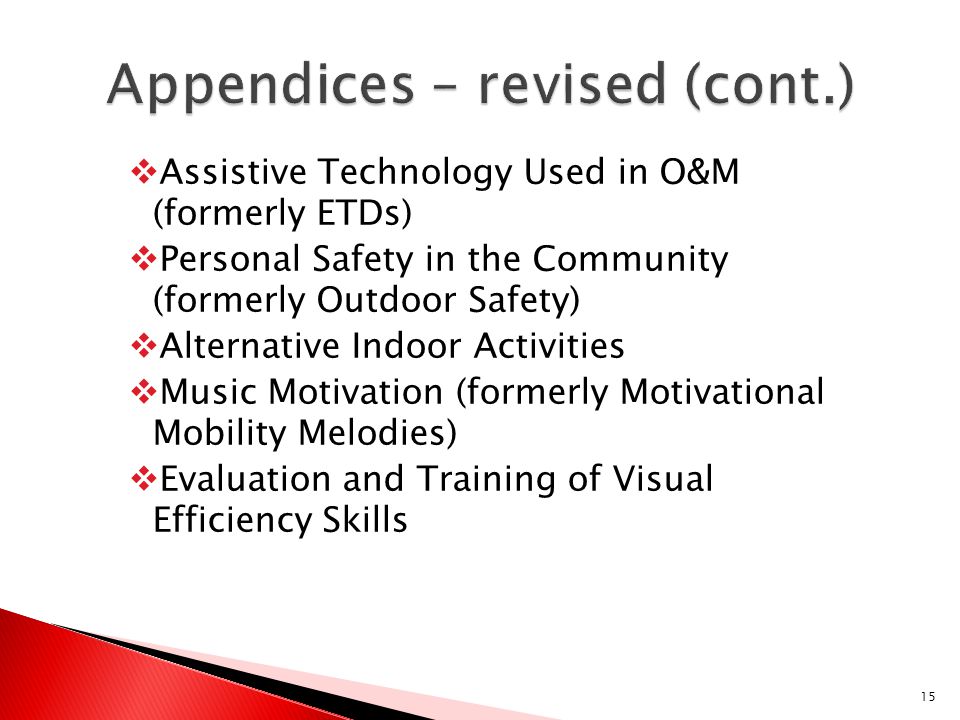 Appendices – revised (cont.)

❖Assistive Technology Used in O&M (formerly ETDs)
❖Personal Safety in the Community (formerly Outdoor Safety)
❖Alternative Indoor Activities
❖Music Motivation (formerly Motivational Mobility Melodies)
❖Evaluation and Training of Visual Efficiency Skills

15